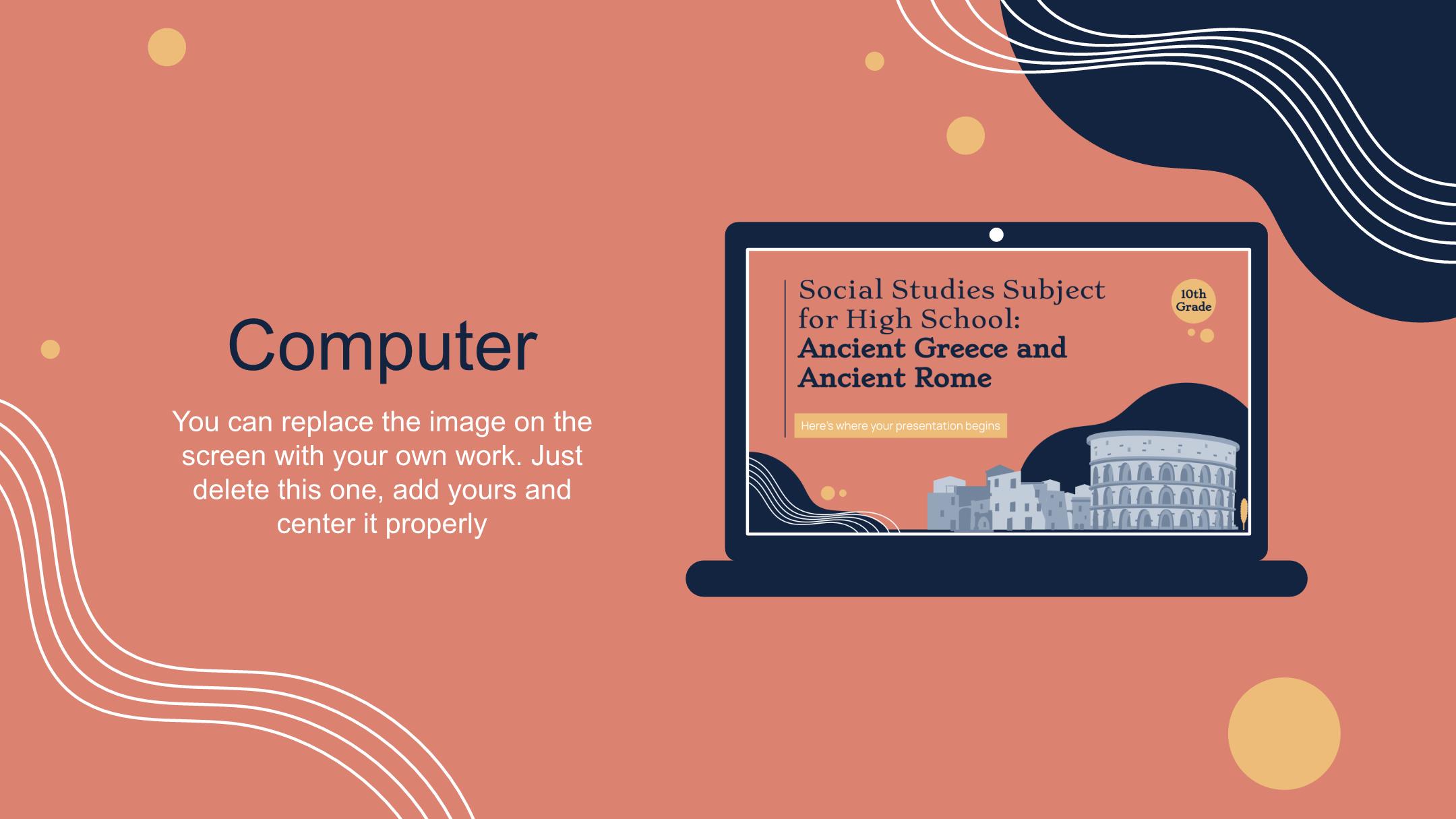 Computer

You can replace the image on the screen with your own work. Just delete this one, add yours and center it properly

Social Studies Subject for High School:
Ancient Greece and Ancient Rome

10th Grade

Here's where your presentation begins